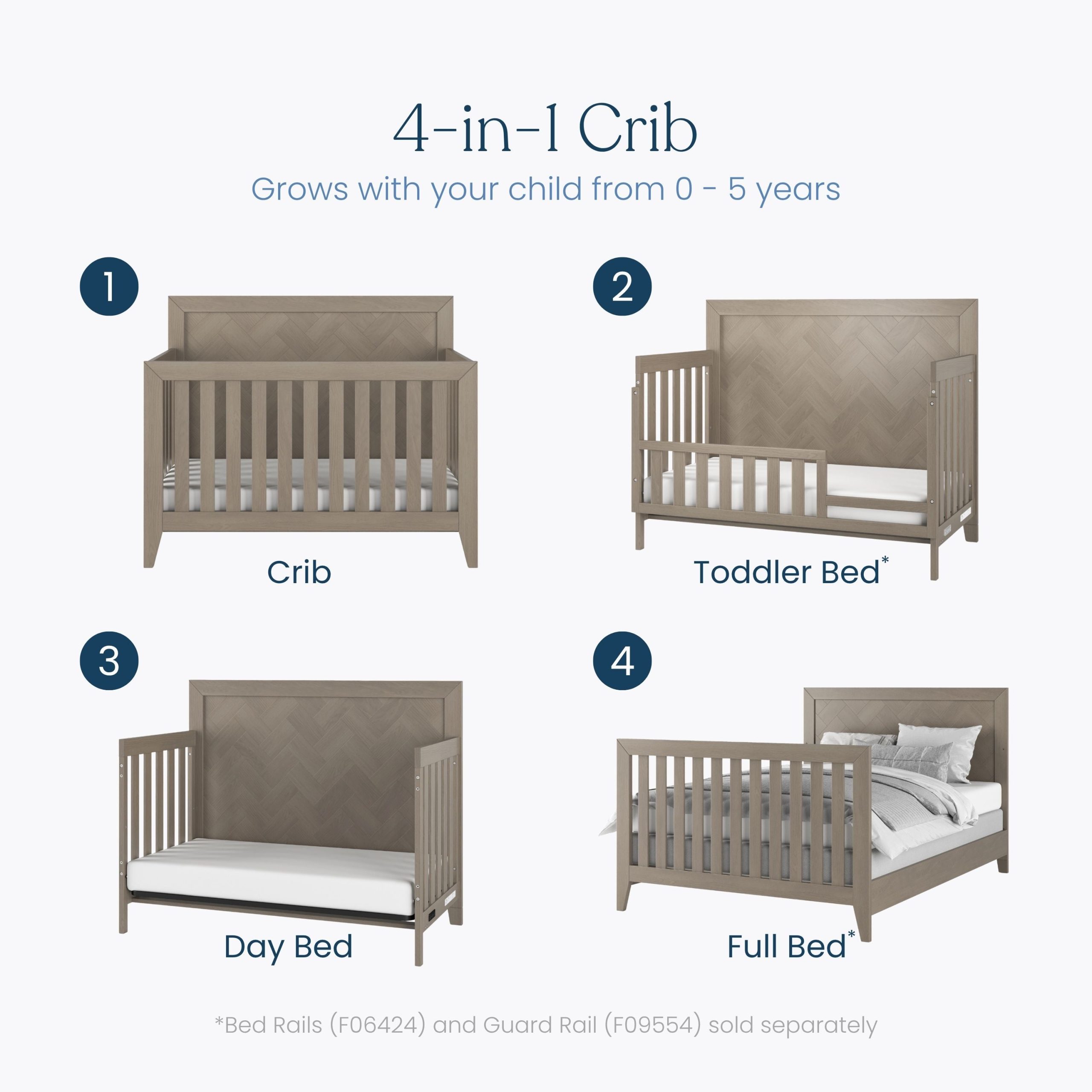 4-in-1 Crib

Grows with your child from 0 - 5 years

1

Crib

2

Toddler Bed*

3

Day Bed

4

Full Bed*

*Bed Rails (F06424) and Guard Rail (F09554) sold separately